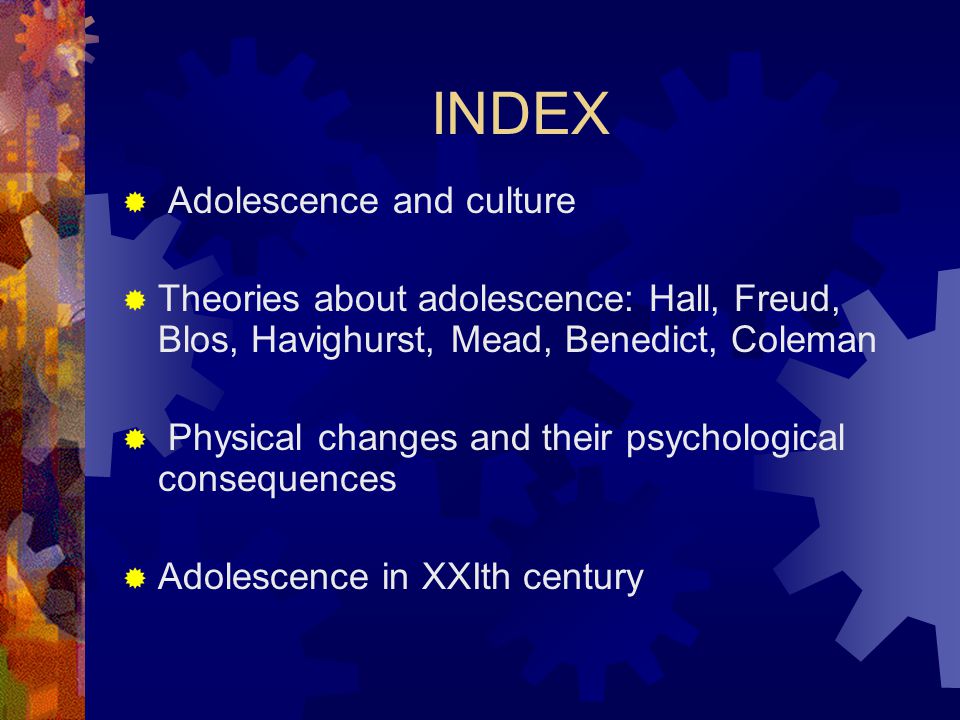 INDEX

Adolescence and culture

Theories about adolescence: Hall, Freud, Blos, Havighurst, Mead, Benedict, Coleman

Physical changes and their psychological consequences

Adolescence in XXIth century